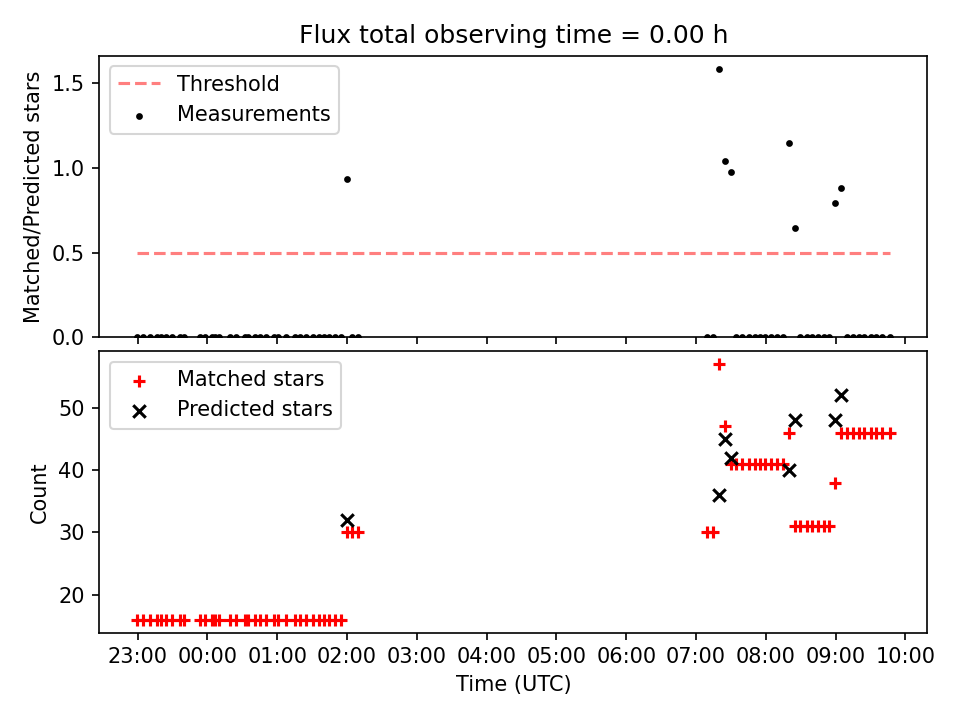 Flux total observing time = 0.00 h

Threshold
Measurements

Matched/Predicted stars
1.5
1.0
0.5
0.0

Matched stars
Predicted stars

Count
50
40
30
20

23:00 00:00 01:00 02:00 03:00 04:00 05:00 06:00 07:00 08:00 09:00 10:00
Time (UTC)